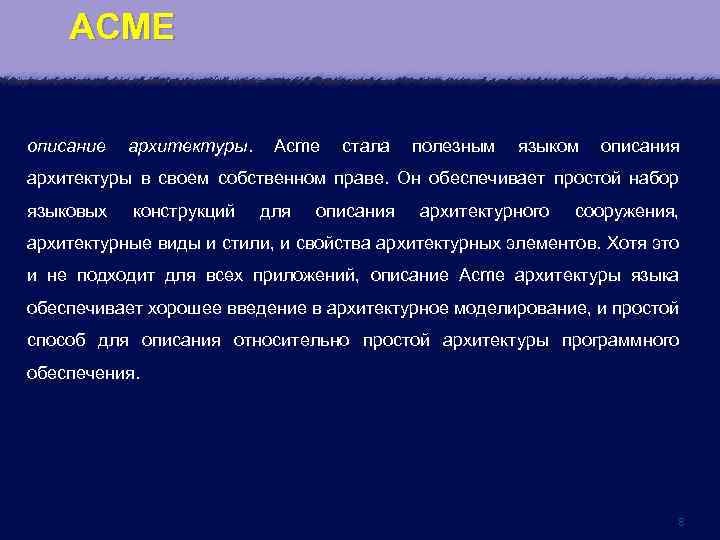 ACME

описание архитектуры. Acme стала полезным языком описания архитектуры в своем собственном праве. Он обеспечивает простой набор языковых конструкций для описания архитектурного сооружения, архитектурные виды и стили, и свойства архитектурных элементов. Хотя это и не подходит для всех приложений, описание Acme архитектуры языка обеспечивает хорошее введение в архитектурное моделирование, и простой способ для описания относительно простой архитектуры программного обеспечения.

8